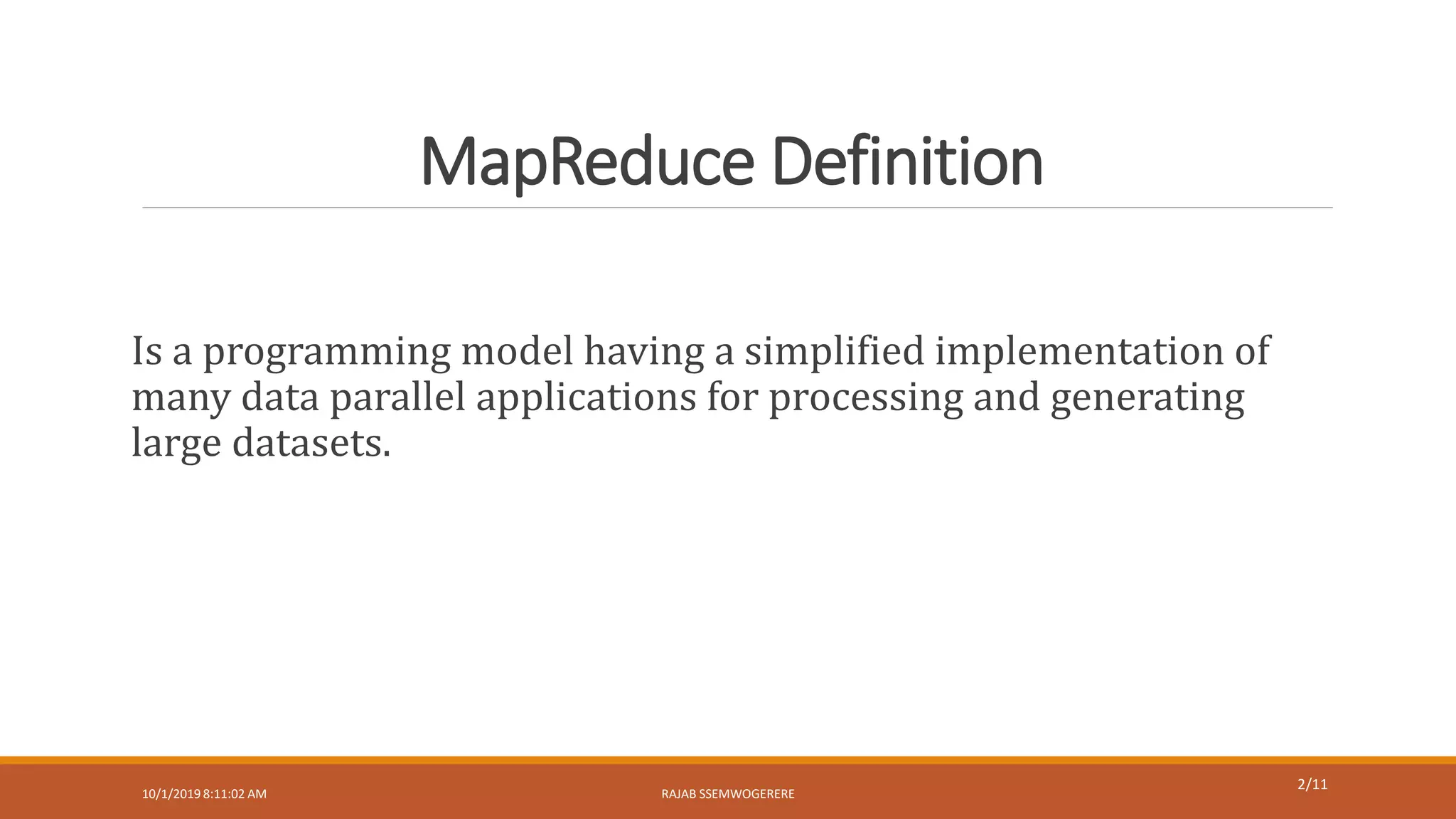 MapReduce Definition

Is a programming model having a simplified implementation of many data parallel applications for processing and generating large datasets.

10/1/2019 8:11:02 AM

RAJAB SSEMWOGERERE

2/11